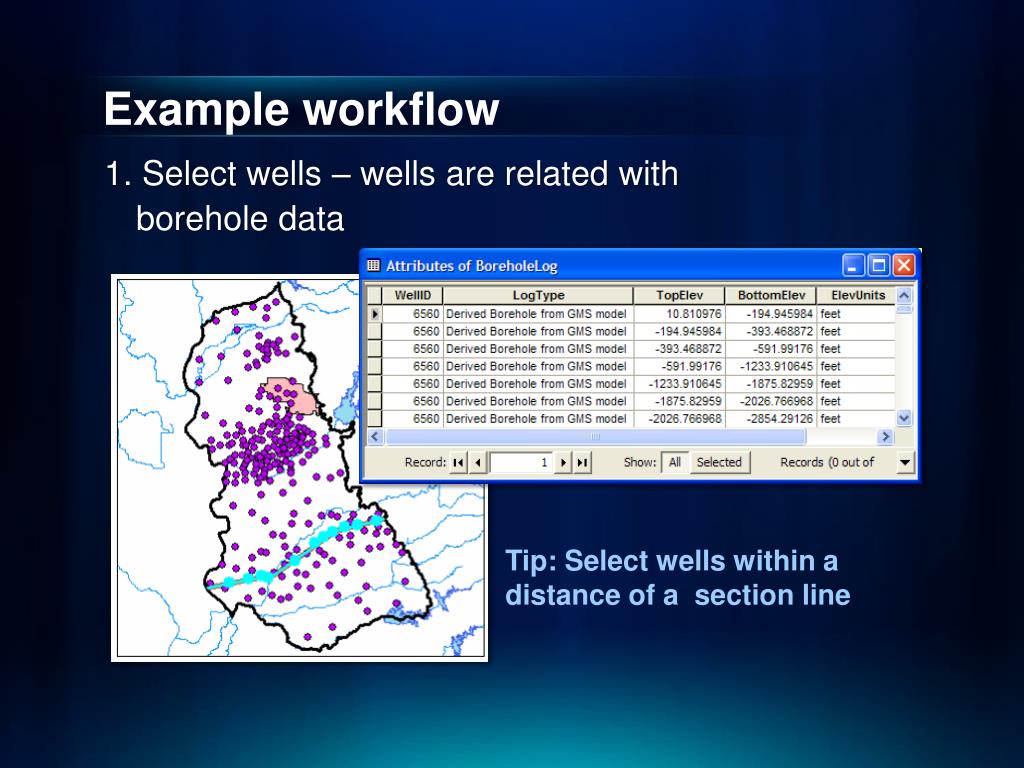 Example workflow

1. Select wells – wells are related with borehole data

Attributes of BoreholeLog

| WellID | LogType | TopElev | BottomElev | ElevUnits |
|---|---|---|---|---|
| 6560 | Derived Borehole from GMS model | 10.810976 | -194.945984 | feet |
| 6560 | Derived Borehole from GMS model | -194.945984 | -393.468872 | feet |
| 6560 | Derived Borehole from GMS model | -393.468872 | -591.99176 | feet |
| 6560 | Derived Borehole from GMS model | -591.99176 | -1233.910645 | feet |
| 6560 | Derived Borehole from GMS model | -1233.910645 | -1875.82959 | feet |
| 6560 | Derived Borehole from GMS model | -1875.82959 | -2026.766968 | feet |
| 6560 | Derived Borehole from GMS model | -2026.766968 | -2854.29126 | feet |

Record: 1 Show: All Selected Records (0 out of

Tip: Select wells within a distance of a section line